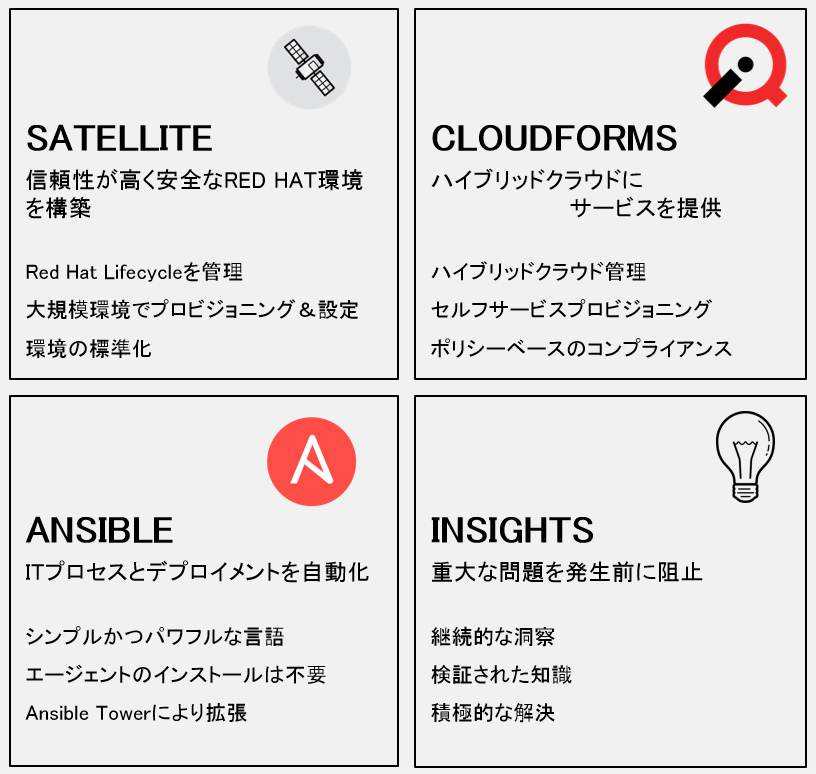 SATELLITE
信頼性が高く安全なRED HAT環境を構築

Red Hat Lifecycleを管理
大規模環境でプロビジョニング＆設定
環境の標準化

CLOUDFORMS
ハイブリッドクラウドに
サービスを提供

ハイブリッドクラウド管理
セルフサービスプロビジョニング
ポリシーベースのコンプライアンス

ANSIBLE
ITプロセスとデプロイメントを自動化

シンプルかつパワフルな言語
エージェントのインストールは不要
Ansible Towerにより拡張

INSIGHTS
重大な問題を発生前に阻止

継続的な洞察
検証された知識
積極的な解決